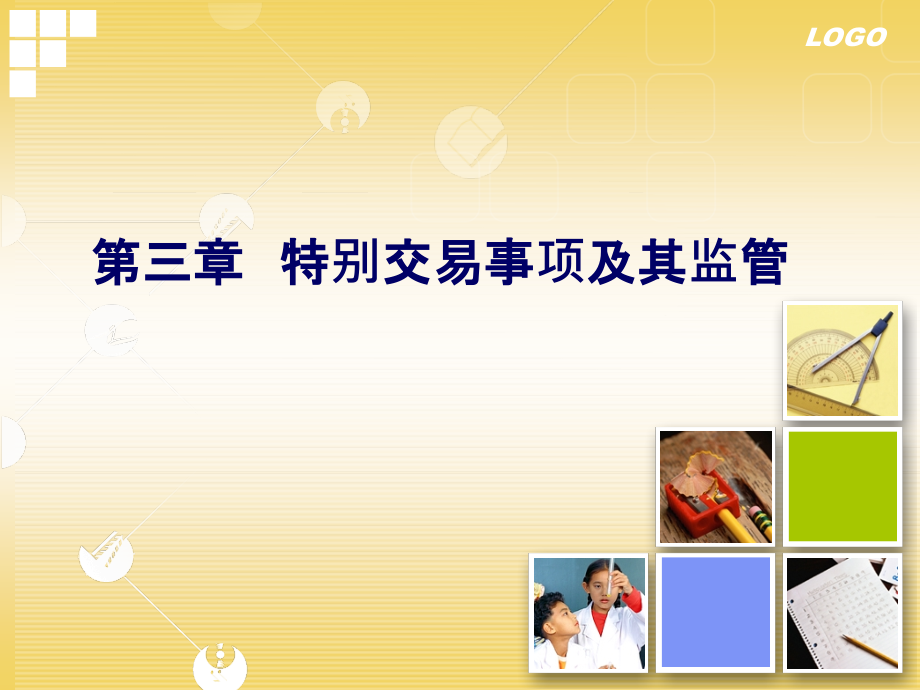 LOGO

第三章 特别交易事项及其监管